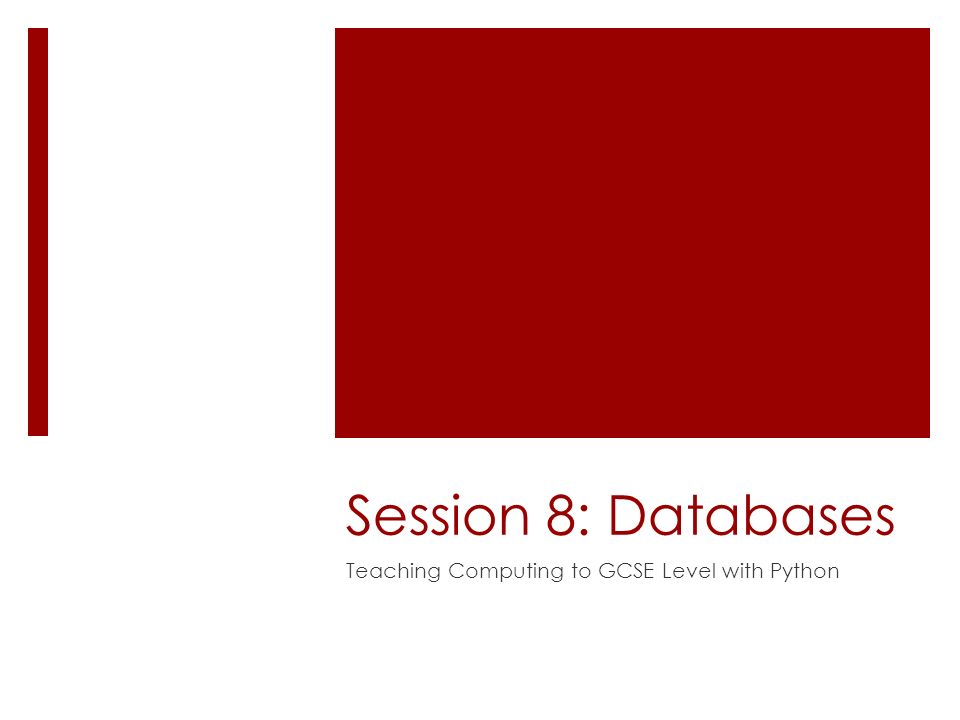 Session 8: Databases

Teaching Computing to GCSE Level with Python